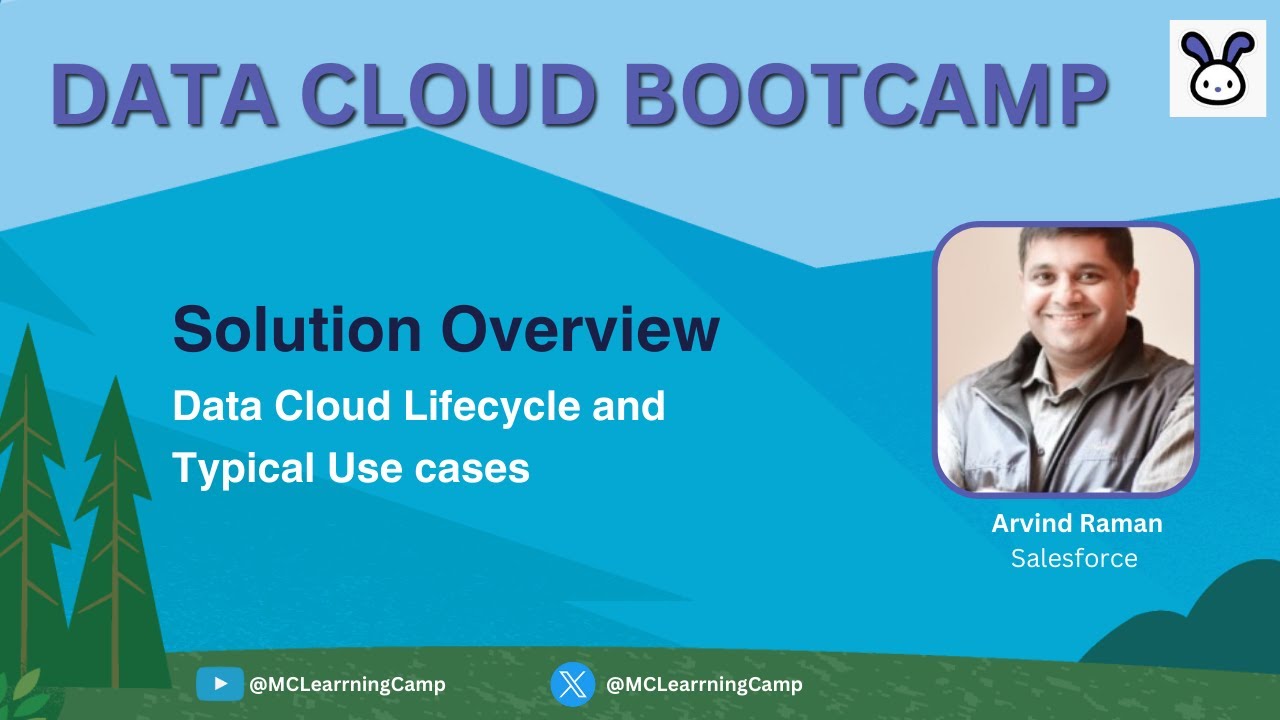 DATA CLOUD BOOTCAMP

Solution Overview

Data Cloud Lifecycle and Typical Use cases

Arvind Raman
Salesforce

@MCLearrningCamp

@MCLearrningCamp